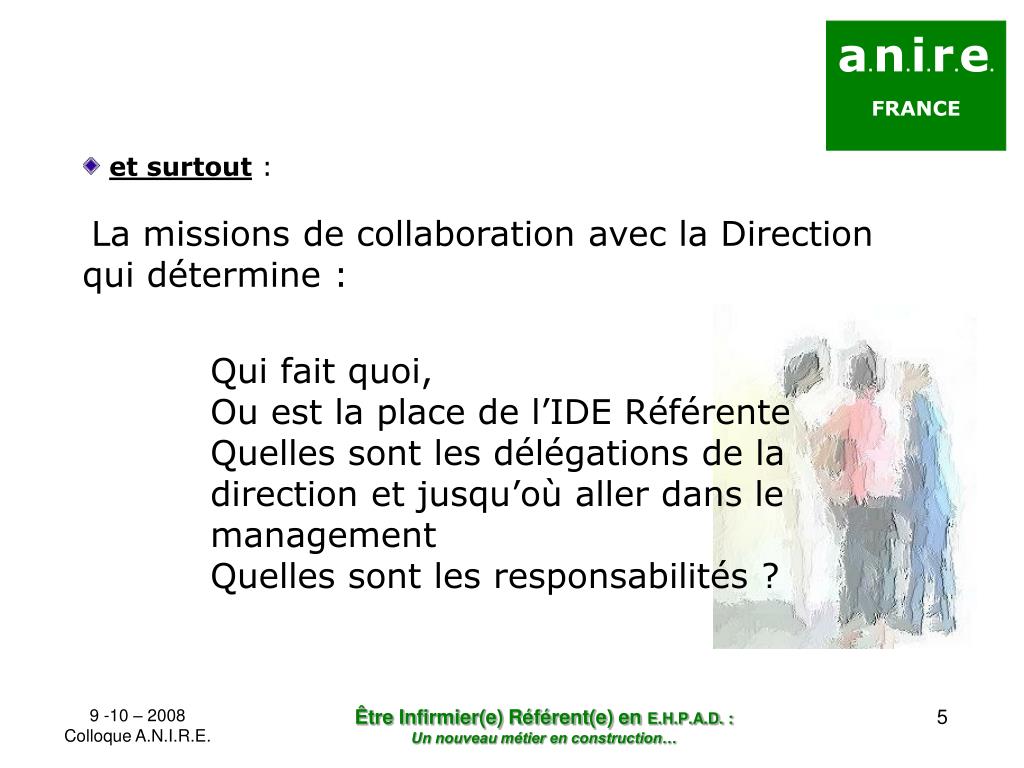 a.n.i.r.e.
FRANCE

et surtout :

La missions de collaboration avec la Direction qui détermine :

Qui fait quoi,
Ou est la place de l'IDE Référente
Quelles sont les délégations de la direction et jusqu'où aller dans le management
Quelles sont les responsabilités ?

9 -10 – 2008
Colloque A.N.I.R.E.

Être Infirmier(e) Référent(e) en E.H.P.A.D. :
Un nouveau métier en construction…

5